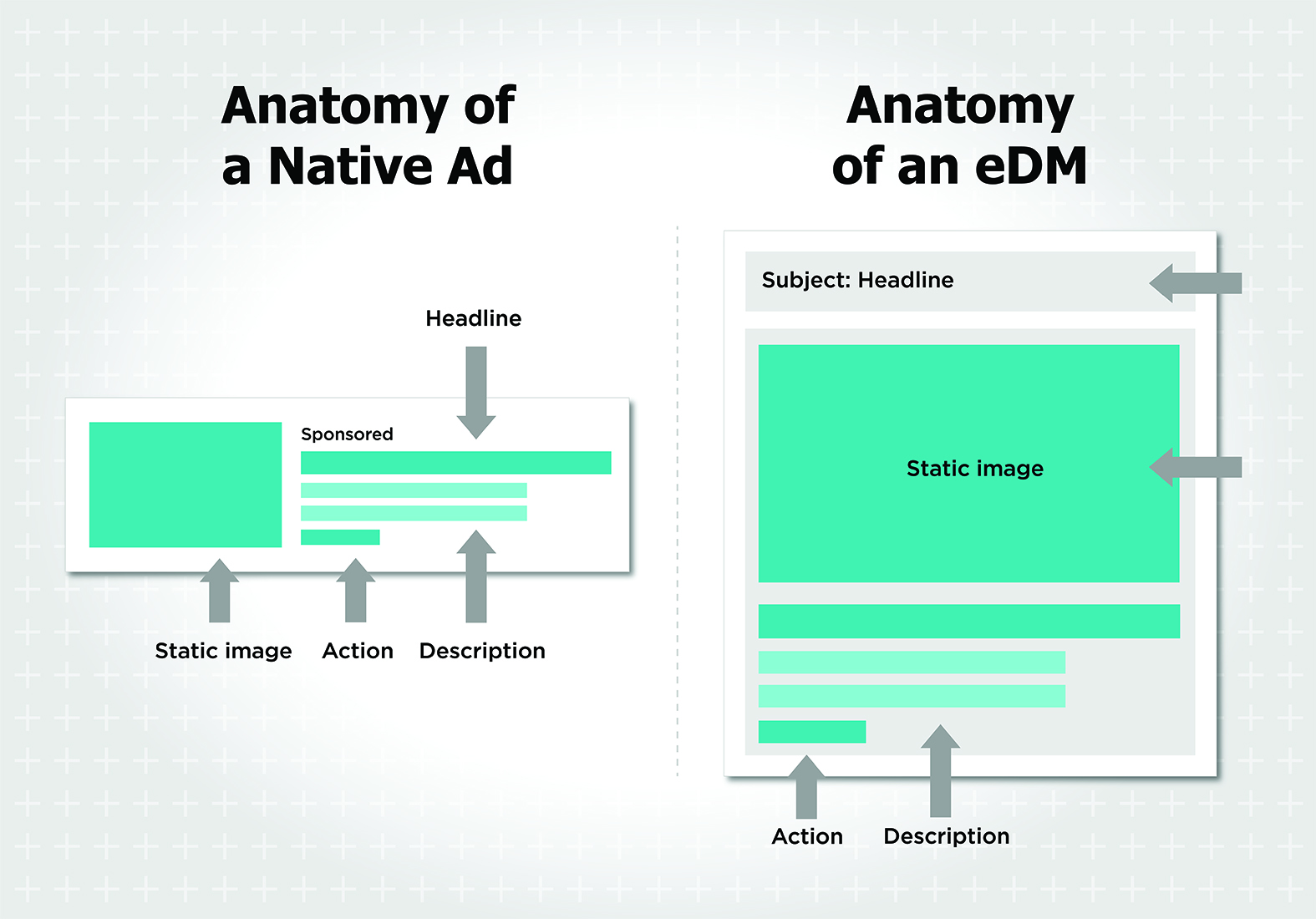 Anatomy of a Native Ad

Headline

Sponsored

Static image

Action

Description

Anatomy of an eDM

Subject: Headline

Static image

Action

Description